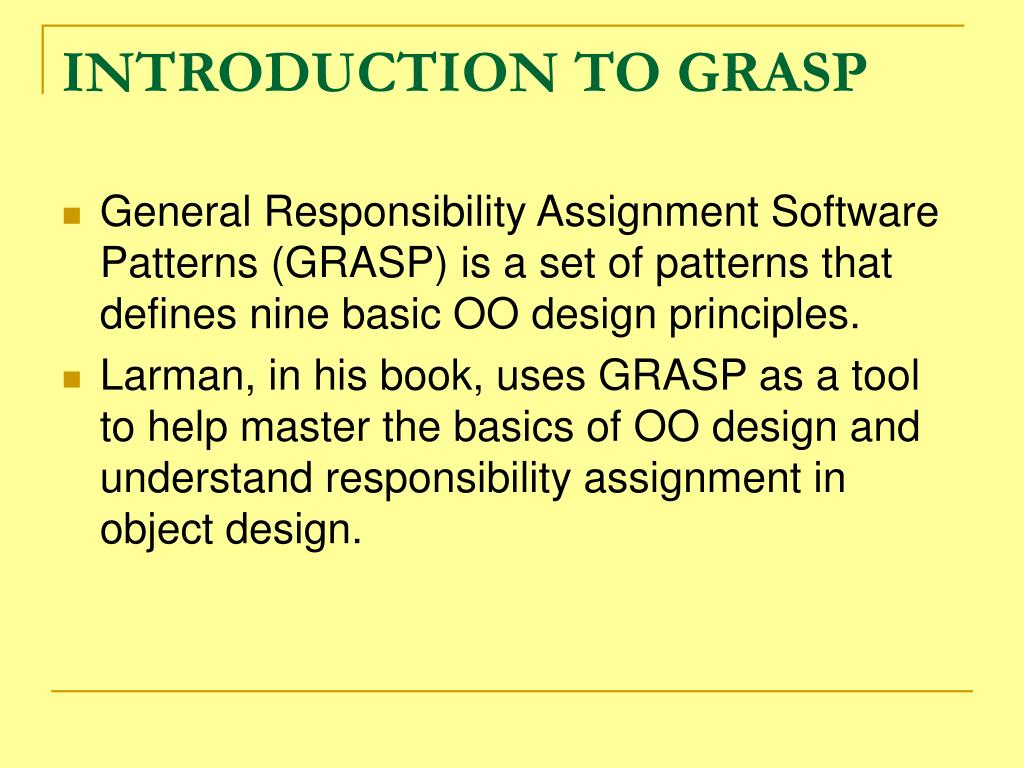 INTRODUCTION TO GRASP

- General Responsibility Assignment Software Patterns (GRASP) is a set of patterns that defines nine basic OO design principles.
- Larman, in his book, uses GRASP as a tool to help master the basics of OO design and understand responsibility assignment in object design.